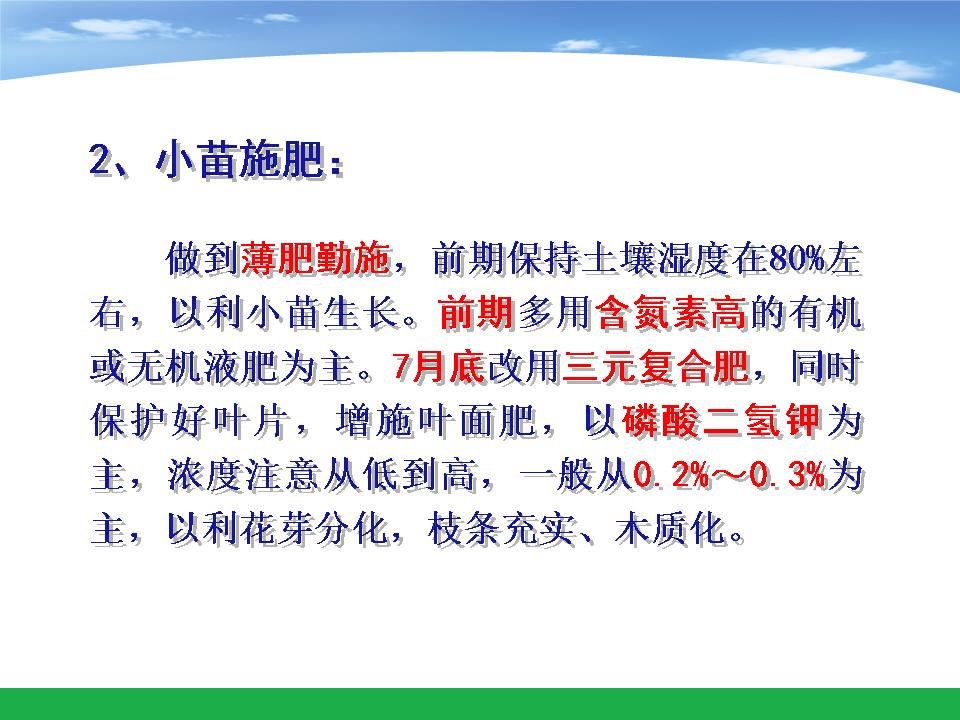 2、小苗施肥：

做到薄肥勤施，前期保持土壤湿度在80%左右，以利小苗生长。前期多用含氮素高的有机或无机液肥为主。7月底改用三元复合肥，同时保护好叶片，增施叶面肥，以磷酸二氢钾为主，浓度注意从低到高，一般从0.2%～0.3%为主，以利花芽分化，枝条充实、木质化。